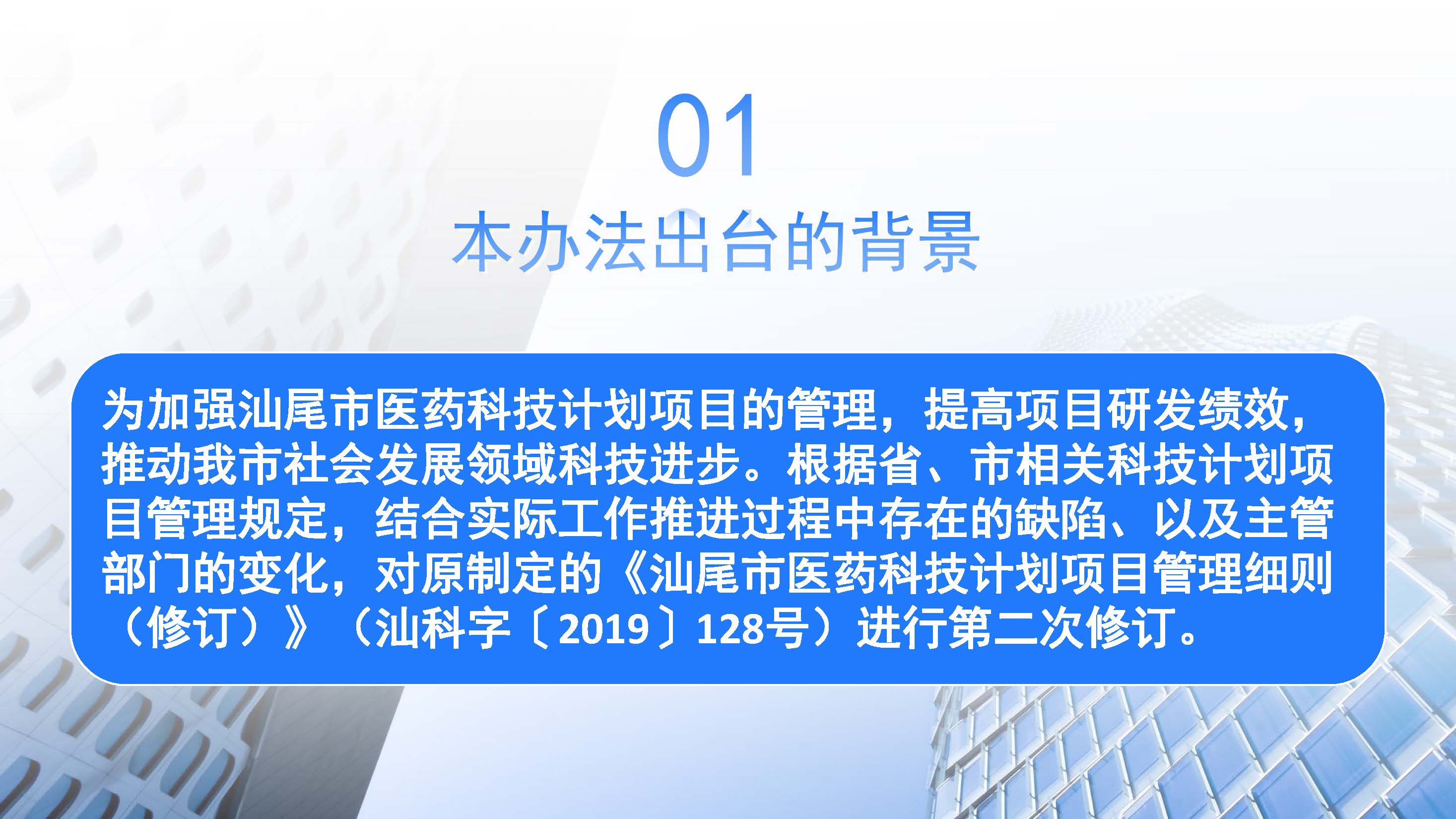 01
本办法出台的背景

为加强汕尾市医药科技计划项目的管理，提高项目研发绩效，推动我市社会发展领域科技进步。根据省、市相关科技计划项目管理规定，结合实际工作推进过程中存在的缺陷、以及主管部门的变化，对原制定的《汕尾市医药科技计划项目管理细则（修订）》（汕科字〔2019〕128号）进行第二次修订。